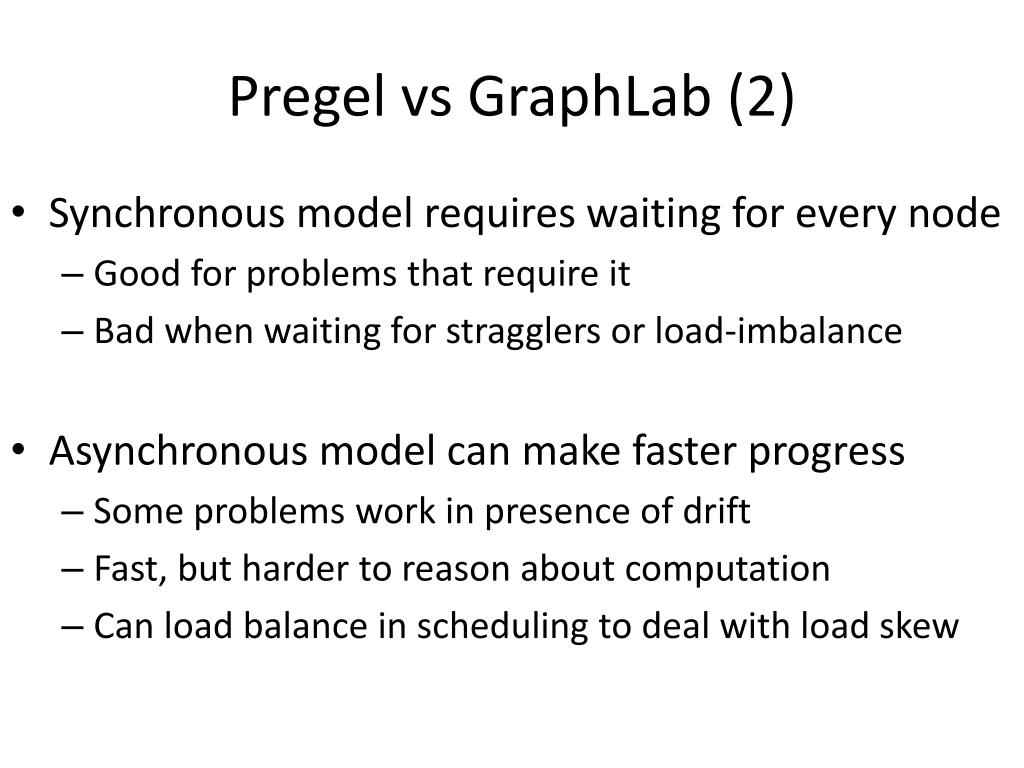 Pregel vs GraphLab (2)

• Synchronous model requires waiting for every node
– Good for problems that require it
– Bad when waiting for stragglers or load-imbalance

• Asynchronous model can make faster progress
– Some problems work in presence of drift
– Fast, but harder to reason about computation
– Can load balance in scheduling to deal with load skew